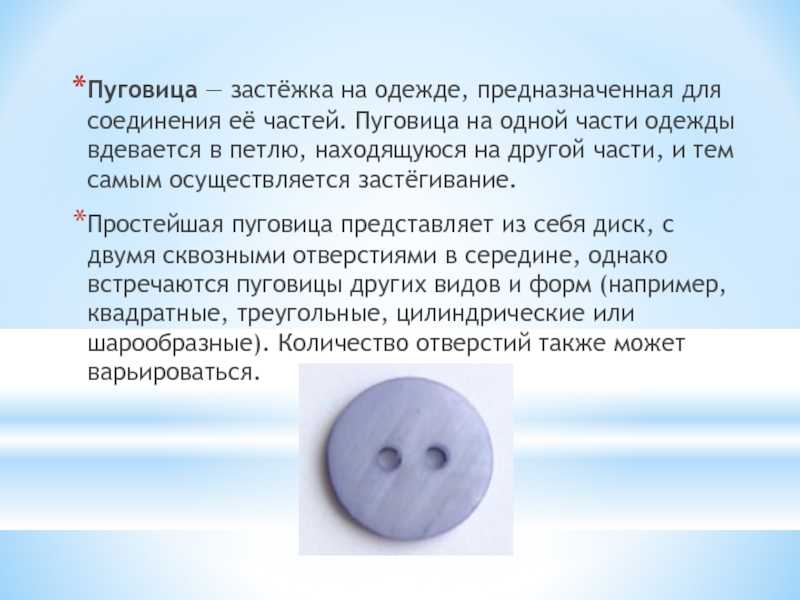 *Пуговица — застёжка на одежде, предназначенная для соединения её частей. Пуговица на одной части одежды вдевается в петлю, находящуюся на другой части, и тем самым осуществляется застёгивание.

*Простейшая пуговица представляет из себя диск, с двумя сквозными отверстиями в середине, однако встречаются пуговицы других видов и форм (например, квадратные, треугольные, цилиндрические или шарообразные). Количество отверстий также может варьироваться.